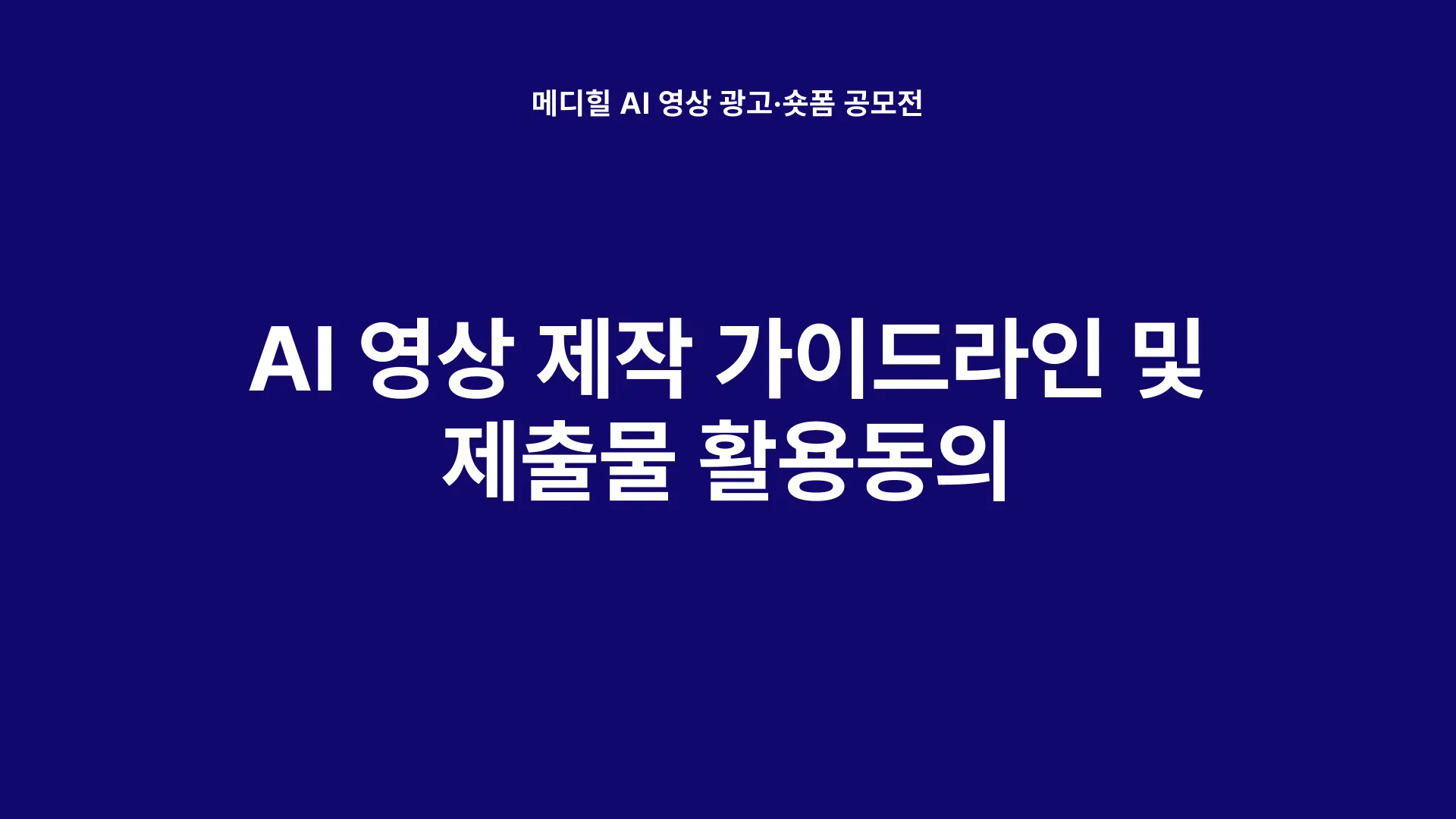 메디힐 AI 영상 광고·숏폼 공모전

AI 영상 제작 가이드라인 및 제출물 활용동의